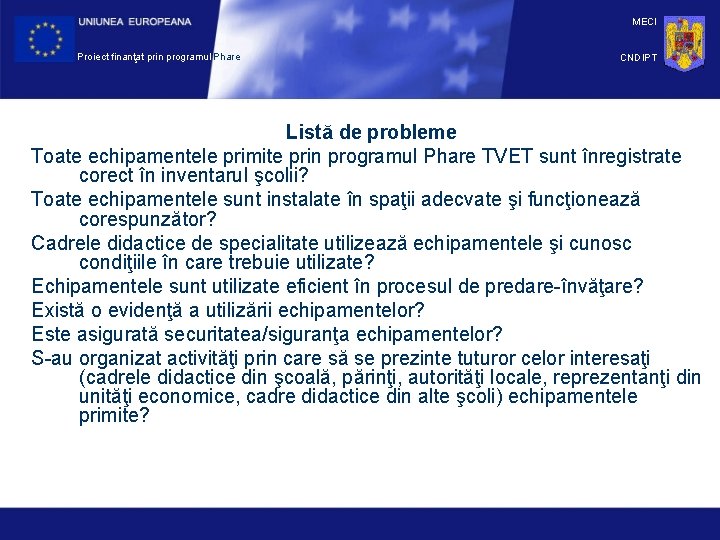 UNIUNEA EUROPEANA

Proiect finanţat prin programul Phare

MECI

CNDIPT

Listă de probleme

Toate echipamentele primite prin programul Phare TVET sunt înregistrate corect în inventarul şcolii?

Toate echipamentele sunt instalate în spaţii adecvate şi funcţionează corespunzător?

Cadrele didactice de specialitate utilizează echipamentele şi cunosc condiţiile în care trebuie utilizate?

Echipamentele sunt utilizate eficient în procesul de predare-învăţare?

Există o evidenţă a utilizării echipamentelor?

Este asigurată securitatea/siguranţa echipamentelor?

S-au organizat activităţi prin care să se prezinte tuturor celor interesaţi (cadrele didactice din şcoală, părinţi, autorităţi locale, reprezentanţi din unităţi economice, cadre didactice din alte şcoli) echipamentele primite?